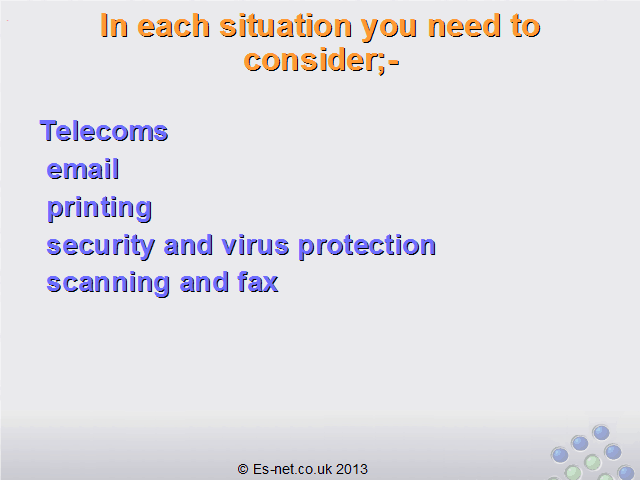 In each situation you need to consider;-

Telecoms
email
printing
security and virus protection
scanning and fax

© Es-net.co.uk 2013